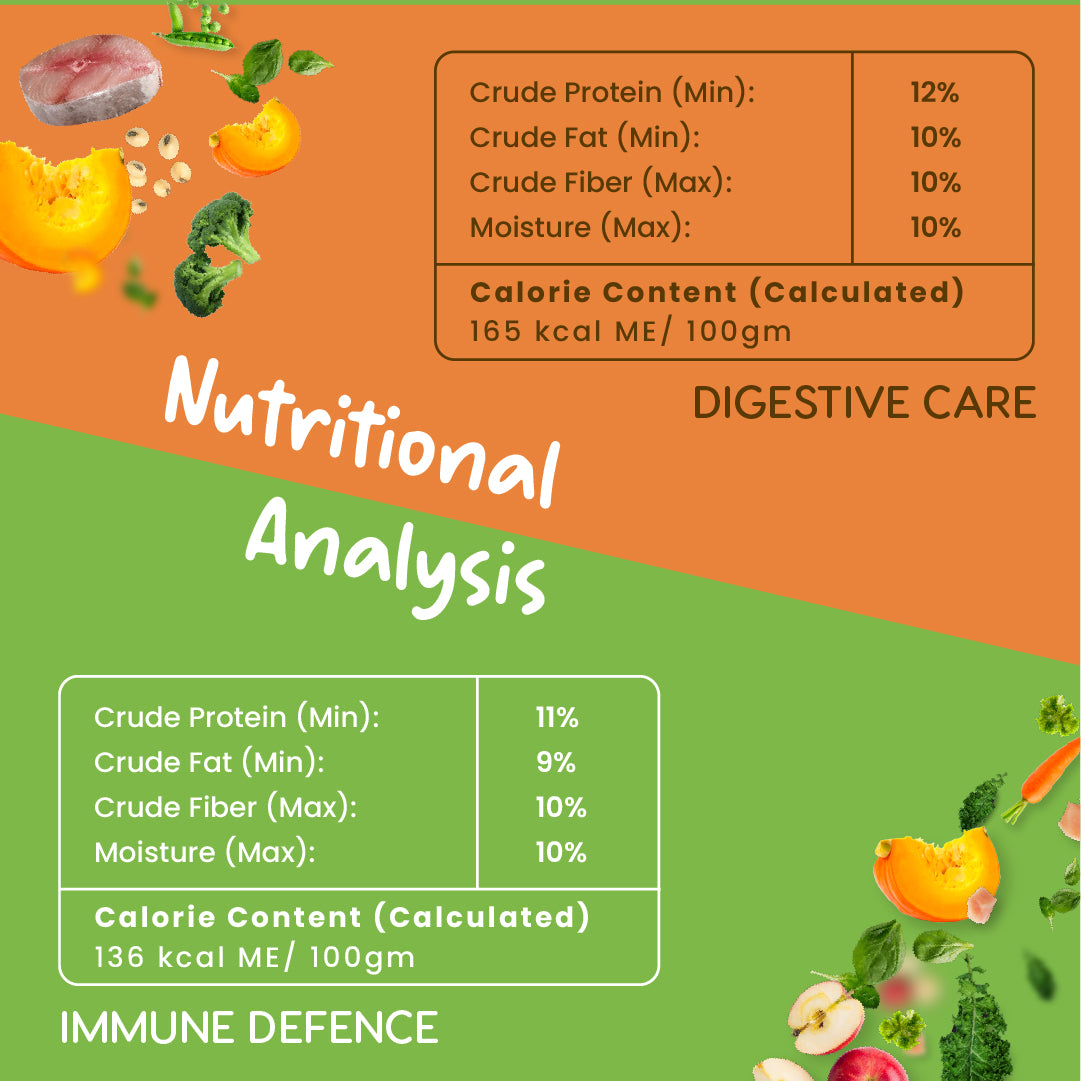 | Crude Protein (Min): | 12% |
|---|---|
| Crude Fat (Min): | 10% |
| Crude Fiber (Max): | 10% |
| Moisture (Max): | 10% |

**Calorie Content (Calculated)**
165 kcal ME/ 100gm

DIGESTIVE CARE

Nutritional Analysis

| Crude Protein (Min): | 11% |
|---|---|
| Crude Fat (Min): | 9% |
| Crude Fiber (Max): | 10% |
| Moisture (Max): | 10% |

**Calorie Content (Calculated)**
136 kcal ME/ 100gm

IMMUNE DEFENCE